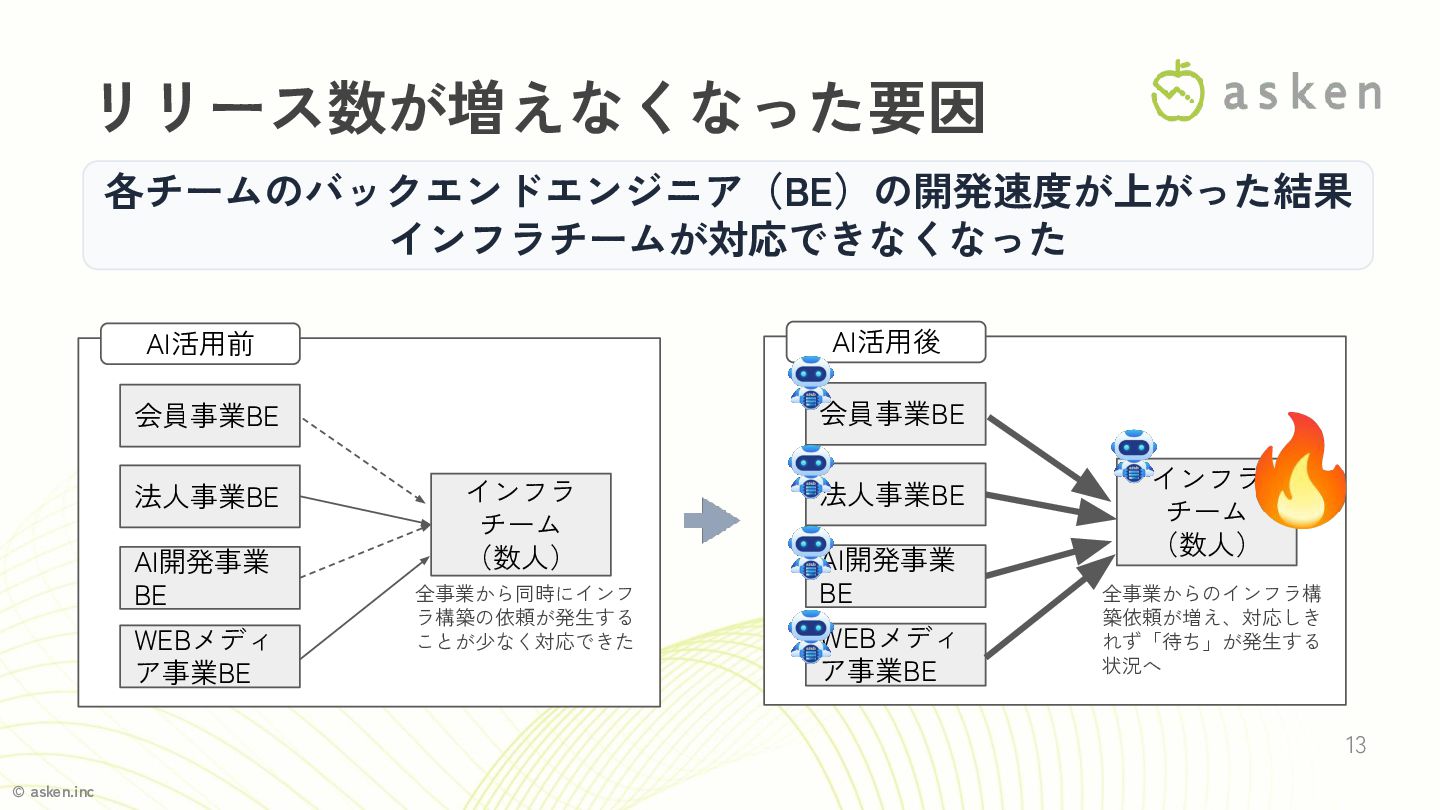 リリース数が増えなくなった要因

asken

各チームのバックエンドエンジニア（BE）の開発速度が上がった結果
インフラチームが対応できなくなった

AI活用前

会員事業BE

法人事業BE

AI開発事業BE

WEBメディア事業BE

インフラチーム（数人）

全事業から同時にインフラ構築の依頼が発生することが少なく対応できた

AI活用後

会員事業BE

法人事業BE

AI開発事業BE

WEBメディア事業BE

インフラチーム（数人）

全事業からのインフラ構築依頼が増え、対応しきれず「待ち」が発生する状況へ

13

© asken.inc